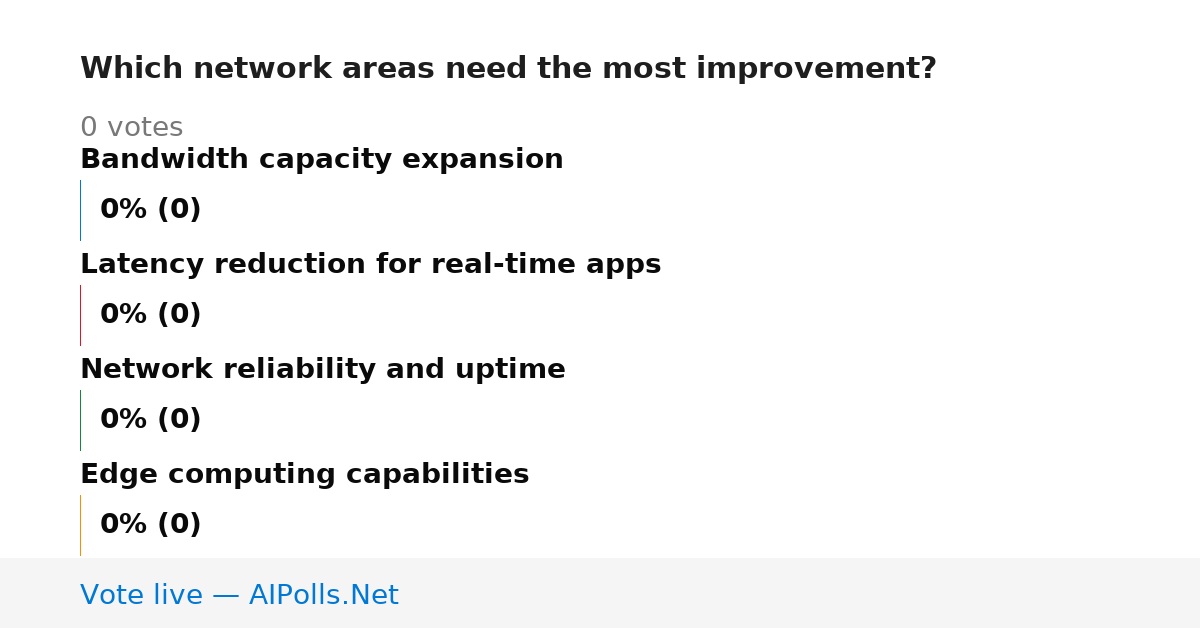 Which network areas need the most improvement?

0 votes

Bandwidth capacity expansion

0% (0)

Latency reduction for real-time apps

0% (0)

Network reliability and uptime

0% (0)

Edge computing capabilities

0% (0)

Vote live — AIPolls.Net